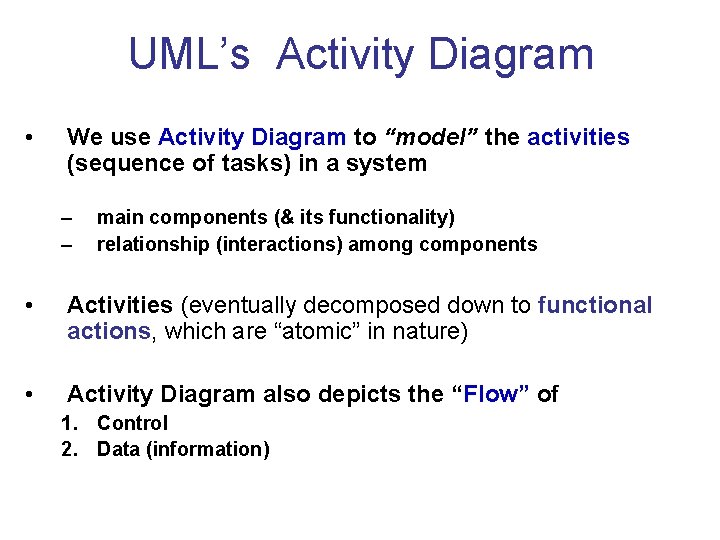 UML’s Activity Diagram

• We use Activity Diagram to “model” the activities (sequence of tasks) in a system

– main components (& its functionality)
– relationship (interactions) among components

• Activities (eventually decomposed down to functional actions, which are “atomic” in nature)

• Activity Diagram also depicts the “Flow” of
1. Control
2. Data (information)